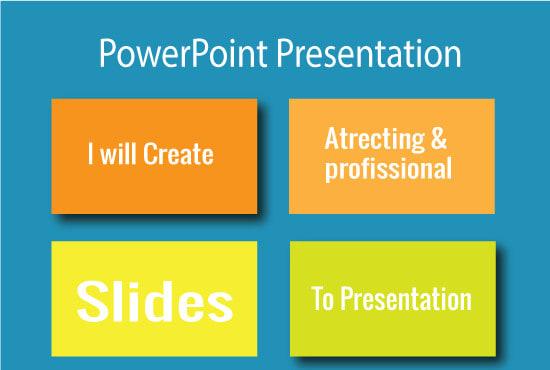 PowerPoint Presentation

I will Create

Atrecting & profissional

Slides

To Presentation